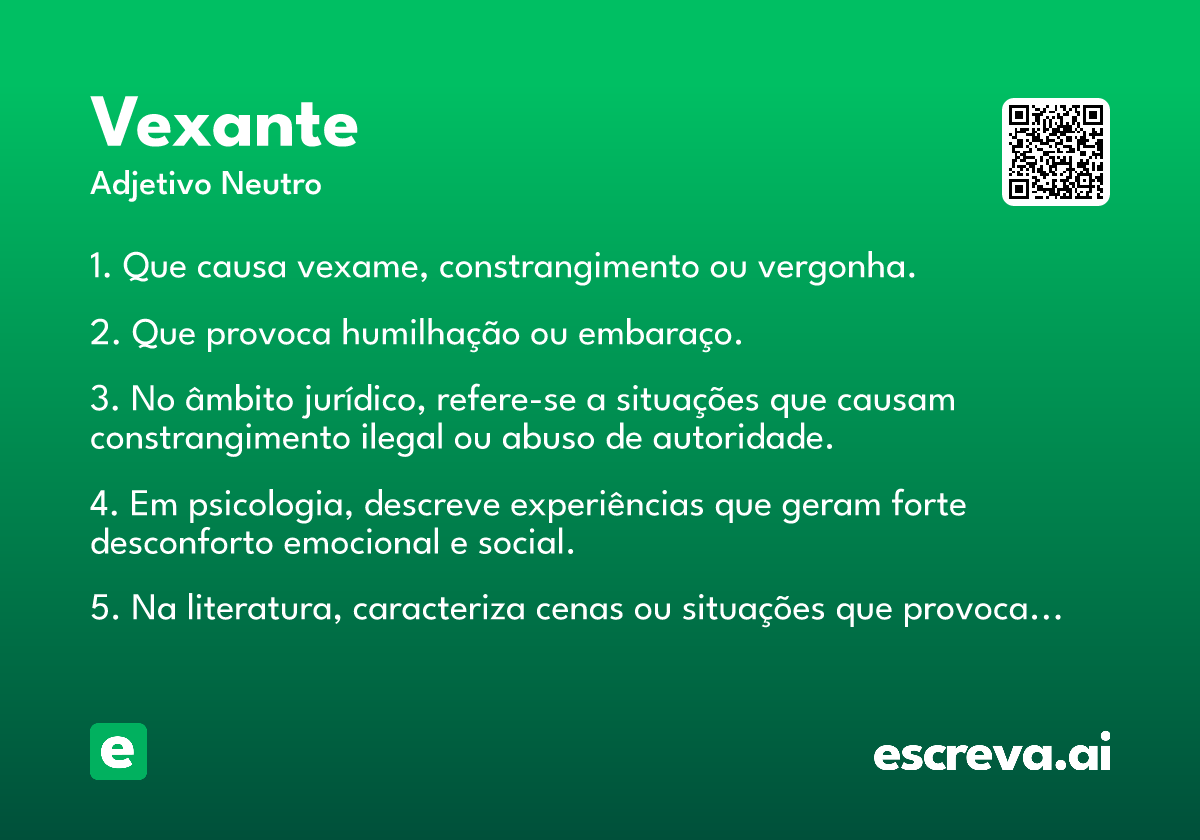 Vexante
Adjetivo Neutro

1. Que causa vexame, constrangimento ou vergonha.

2. Que provoca humilhação ou embaraço.

3. No âmbito jurídico, refere-se a situações que causam constrangimento ilegal ou abuso de autoridade.

4. Em psicologia, descreve experiências que geram forte desconforto emocional e social.

5. Na literatura, caracteriza cenas ou situações que provoca...

e

escreva.ai